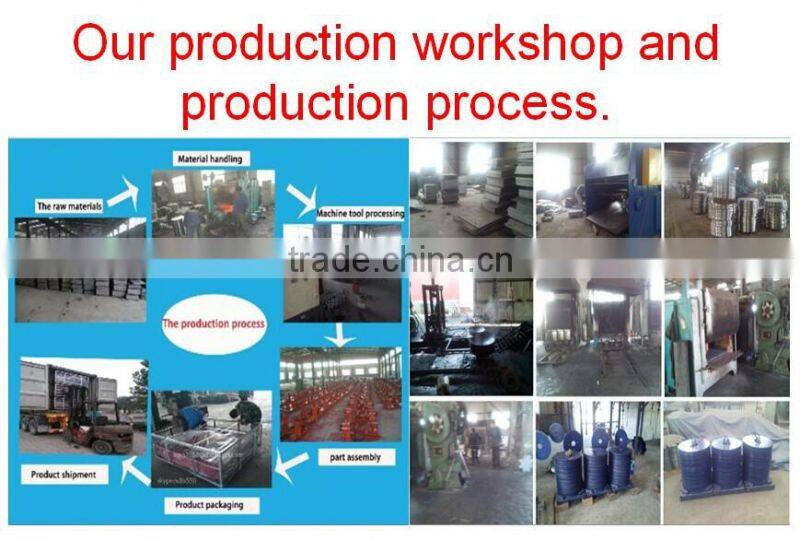 Our production workshop and production process.

Material handling

The raw materials

Machine tool processing

trade.china.cn

The production process

part assembly

Product shipment

Product packaging